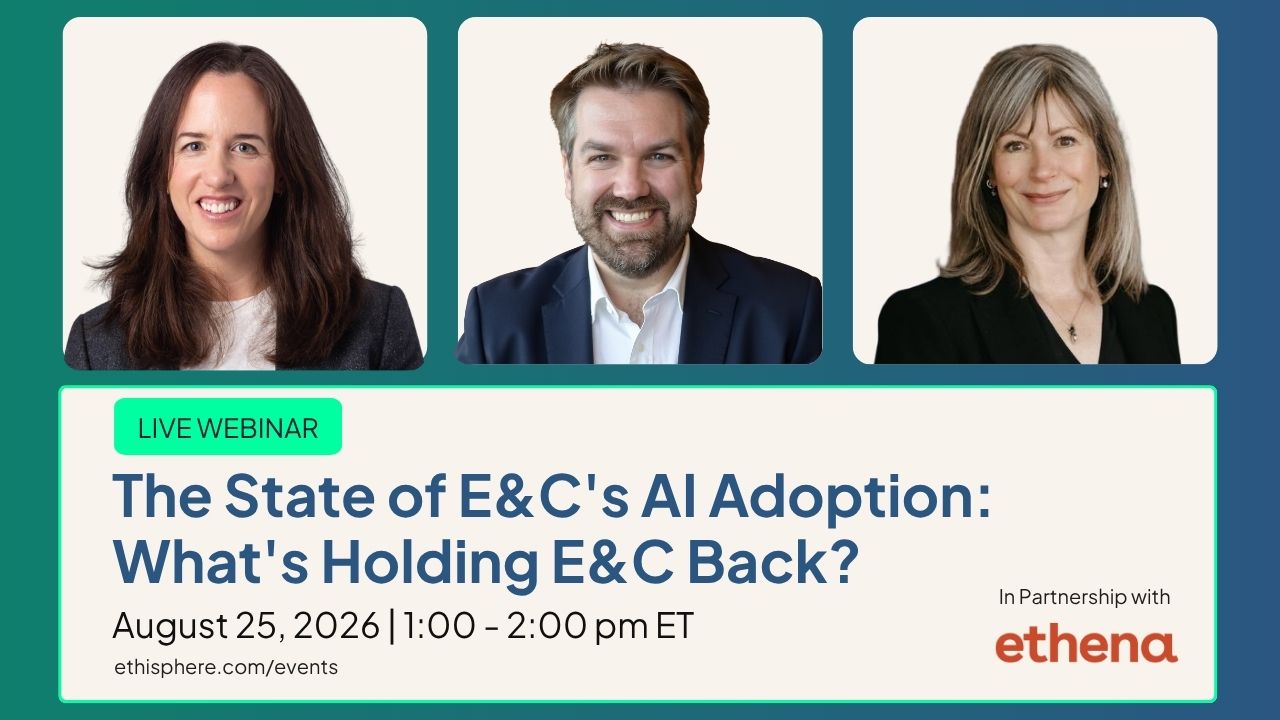 LIVE WEBINAR

The State of E&C's AI Adoption: What's Holding E&C Back?

August 25, 2026 | 1:00 - 2:00 pm ET

ethisphere.com/events

In Partnership with

ethena